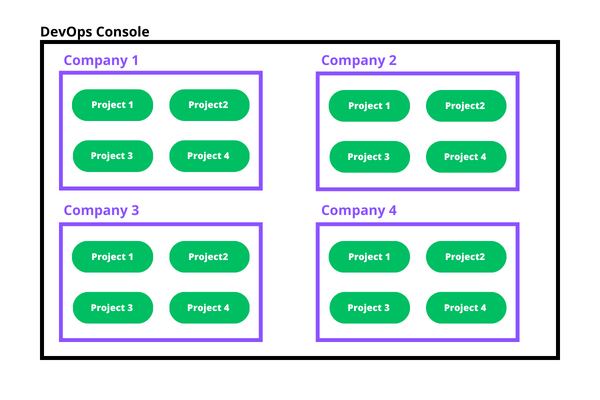 DevOps Console

Company 1

Project 1

Project2

Project 3

Project 4

Company 2

Project 1

Project2

Project 3

Project 4

Company 3

Project 1

Project2

Project 3

Project 4

Company 4

Project 1

Project2

Project 3

Project 4